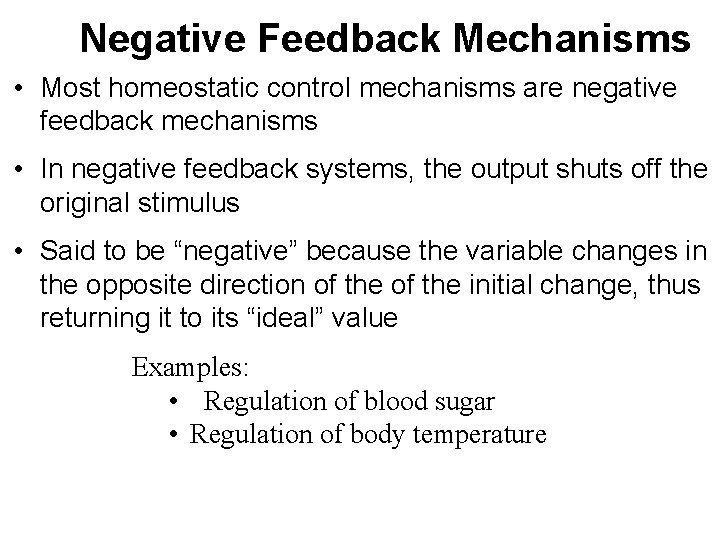 Negative Feedback Mechanisms

• Most homeostatic control mechanisms are negative feedback mechanisms

• In negative feedback systems, the output shuts off the original stimulus

• Said to be “negative” because the variable changes in the opposite direction of the of the initial change, thus returning it to its “ideal” value

Examples:
• Regulation of blood sugar
• Regulation of body temperature